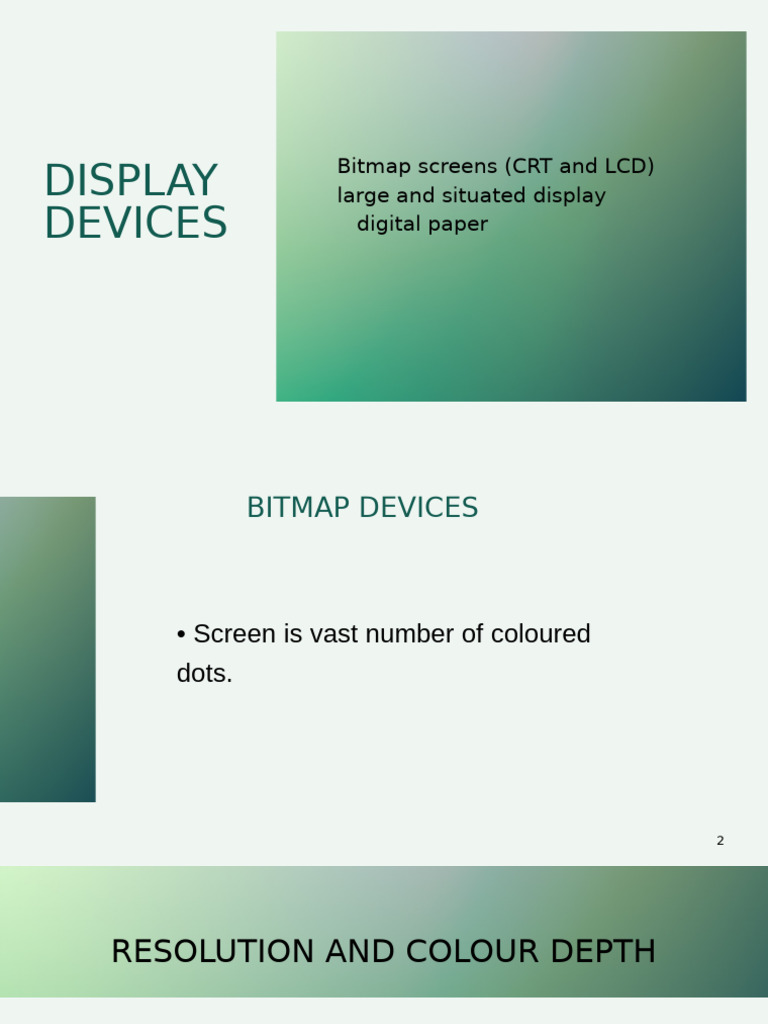 DISPLAY DEVICES

Bitmap screens (CRT and LCD)
large and situated display
digital paper

BITMAP DEVICES

• Screen is vast number of coloured dots.

2

RESOLUTION AND COLOUR DEPTH